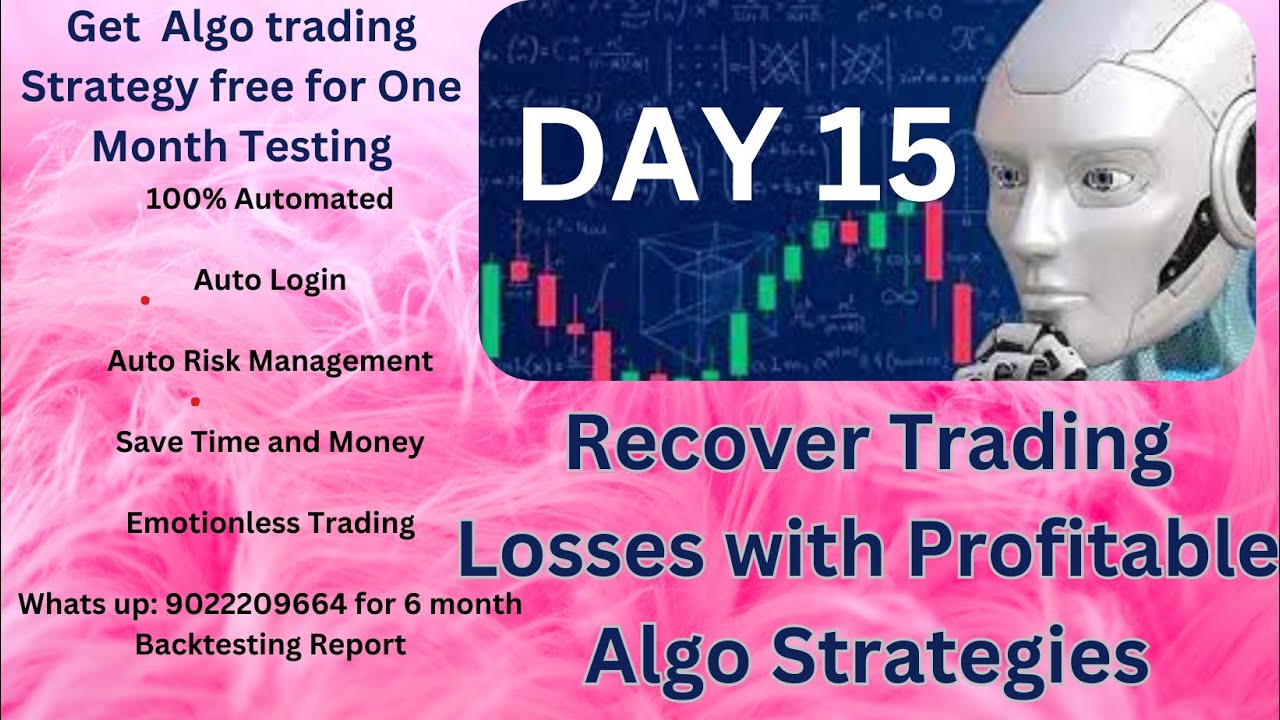 Get Algo trading Strategy free for One Month Testing

100% Automated

Auto Login

Auto Risk Management

Save Time and Money

Emotionless Trading

Whats up: 9022209664 for 6 month Backtesting Report

DAY 15

Recover Trading Losses with Profitable Algo Strategies